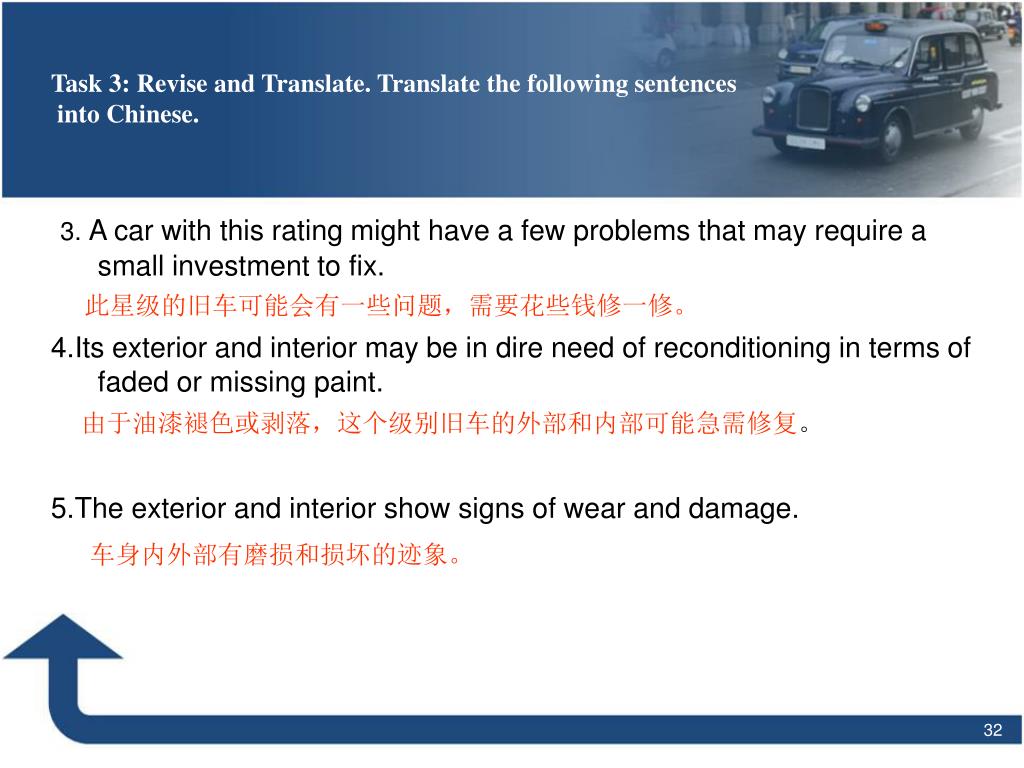 Task 3: Revise and Translate. Translate the following sentences into Chinese.

3. A car with this rating might have a few problems that may require a small investment to fix.

此星级的旧车可能会有一些问题，需要花些钱修一修。

4.Its exterior and interior may be in dire need of reconditioning in terms of faded or missing paint.

由于油漆褪色或剥落，这个级别旧车的外部和内部可能急需修复。

5.The exterior and interior show signs of wear and damage.

车身内外部有磨损和损坏的迹象。

32